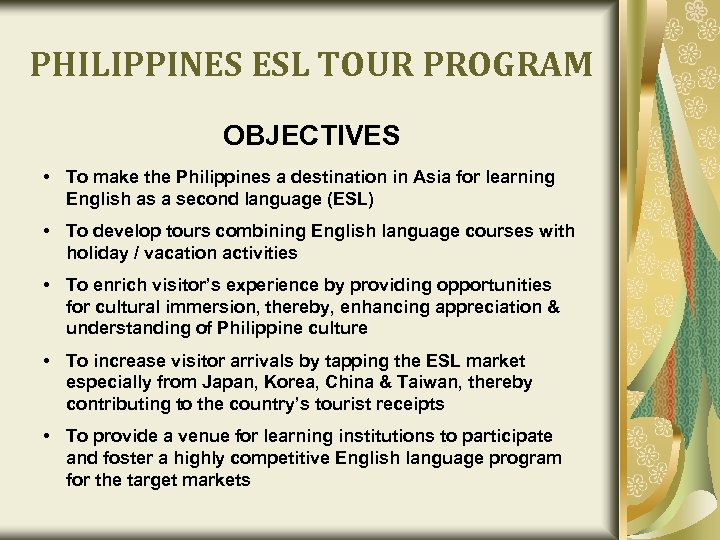 PHILIPPINES ESL TOUR PROGRAM

OBJECTIVES

• To make the Philippines a destination in Asia for learning English as a second language (ESL)

• To develop tours combining English language courses with holiday / vacation activities

• To enrich visitor's experience by providing opportunities for cultural immersion, thereby, enhancing appreciation & understanding of Philippine culture

• To increase visitor arrivals by tapping the ESL market especially from Japan, Korea, China & Taiwan, thereby contributing to the country's tourist receipts

• To provide a venue for learning institutions to participate and foster a highly competitive English language program for the target markets